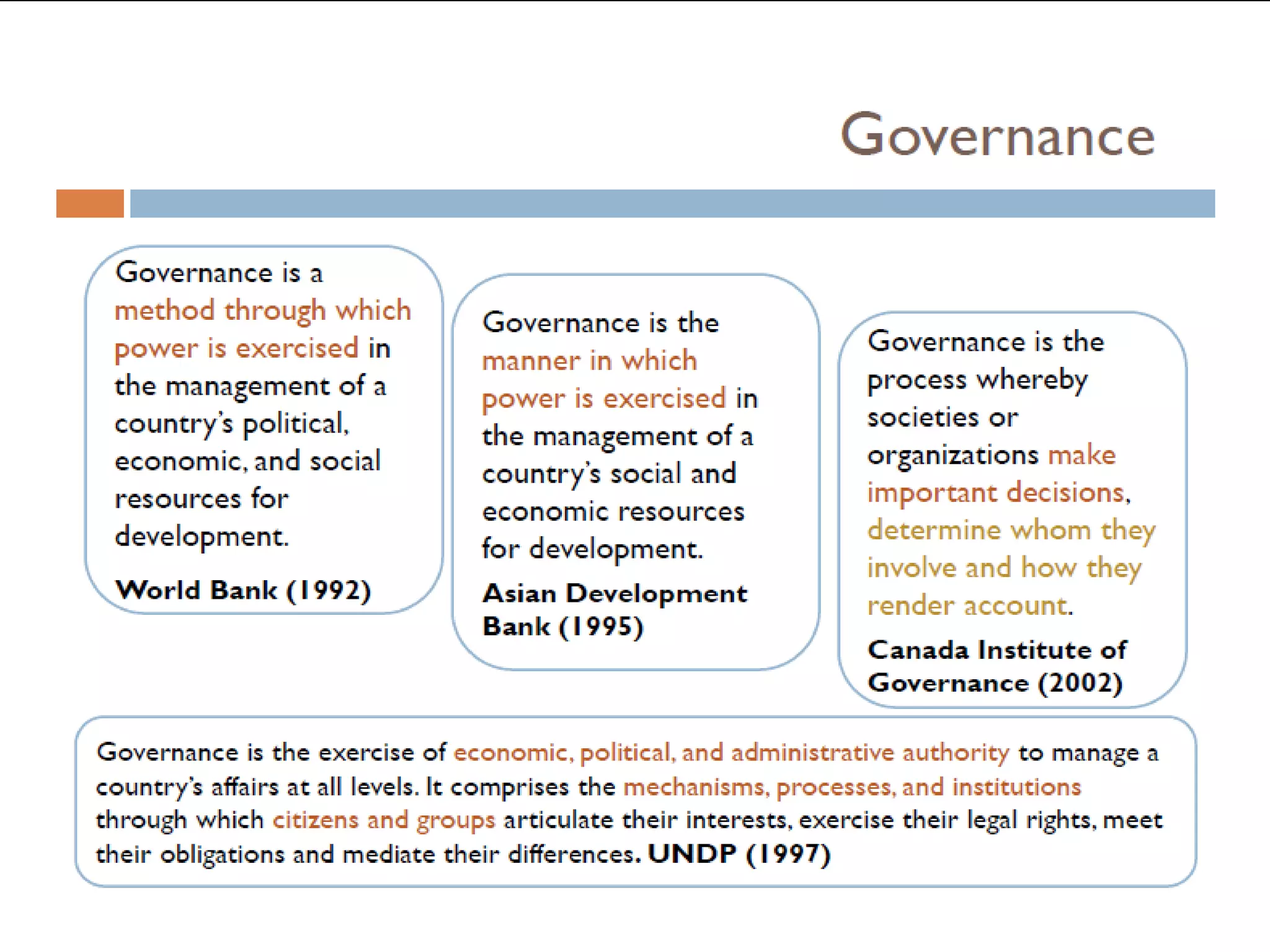 Governance

Governance is a method through which power is exercised in the management of a country's political, economic, and social resources for development.

World Bank (1992)

Governance is the manner in which power is exercised in the management of a country's social and economic resources for development.

Asian Development Bank (1995)

Governance is the process whereby societies or organizations make important decisions, determine whom they involve and how they render account.

Canada Institute of Governance (2002)

Governance is the exercise of economic, political, and administrative authority to manage a country's affairs at all levels. It comprises the mechanisms, processes, and institutions through which citizens and groups articulate their interests, exercise their legal rights, meet their obligations and mediate their differences. UNDP (1997)